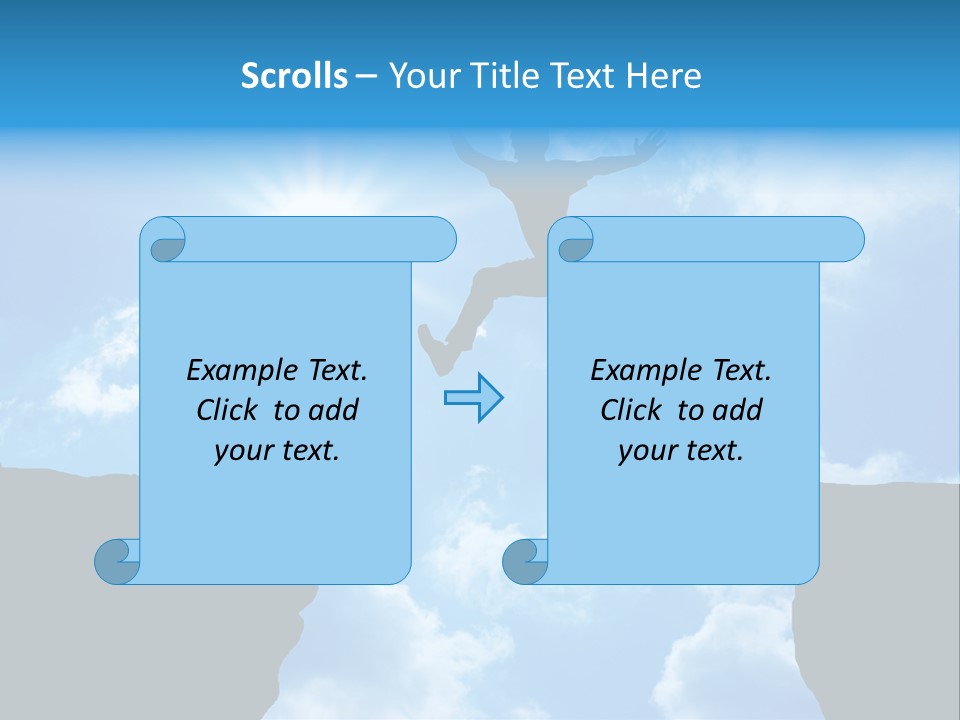 Scrolls – Your Title Text Here

Example Text. Click to add your text.

Example Text. Click to add your text.